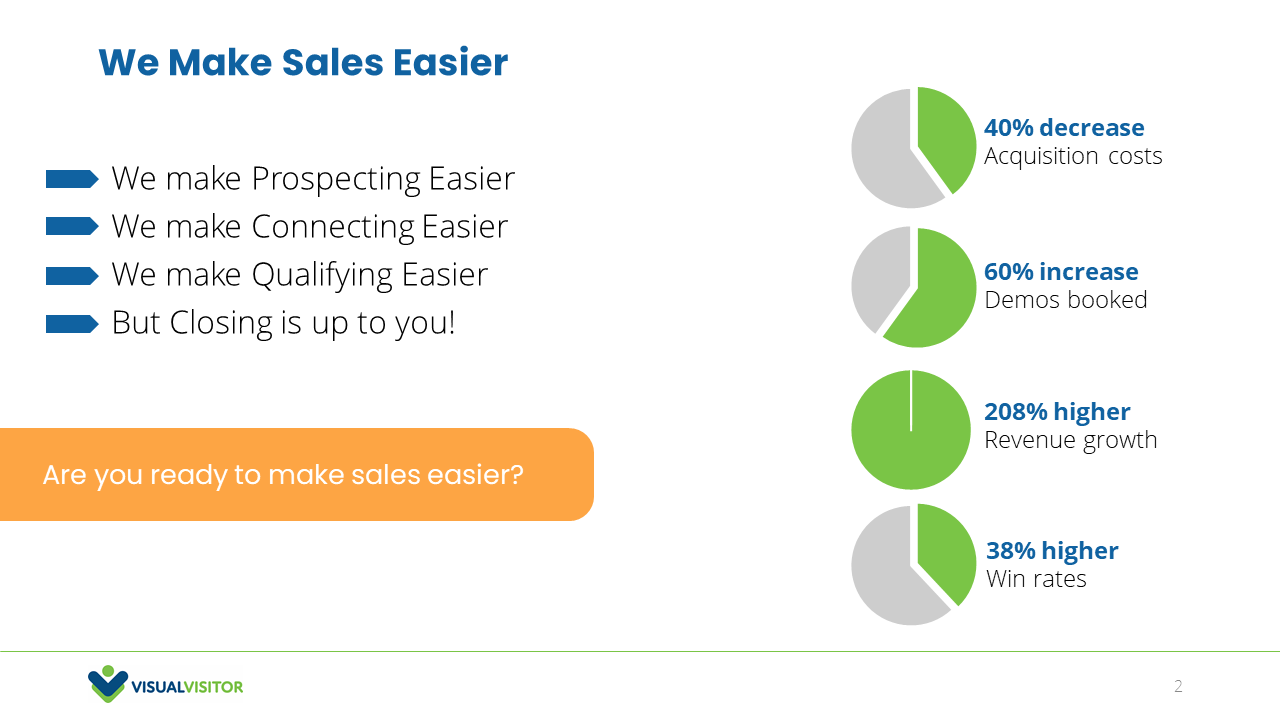 We Make Sales Easier

We make Prospecting Easier
We make Connecting Easier
We make Qualifying Easier
But Closing is up to you!

Are you ready to make sales easier?

40% decrease
Acquisition costs

60% increase
Demos booked

208% higher
Revenue growth

38% higher
Win rates

VISUALVISITOR

2